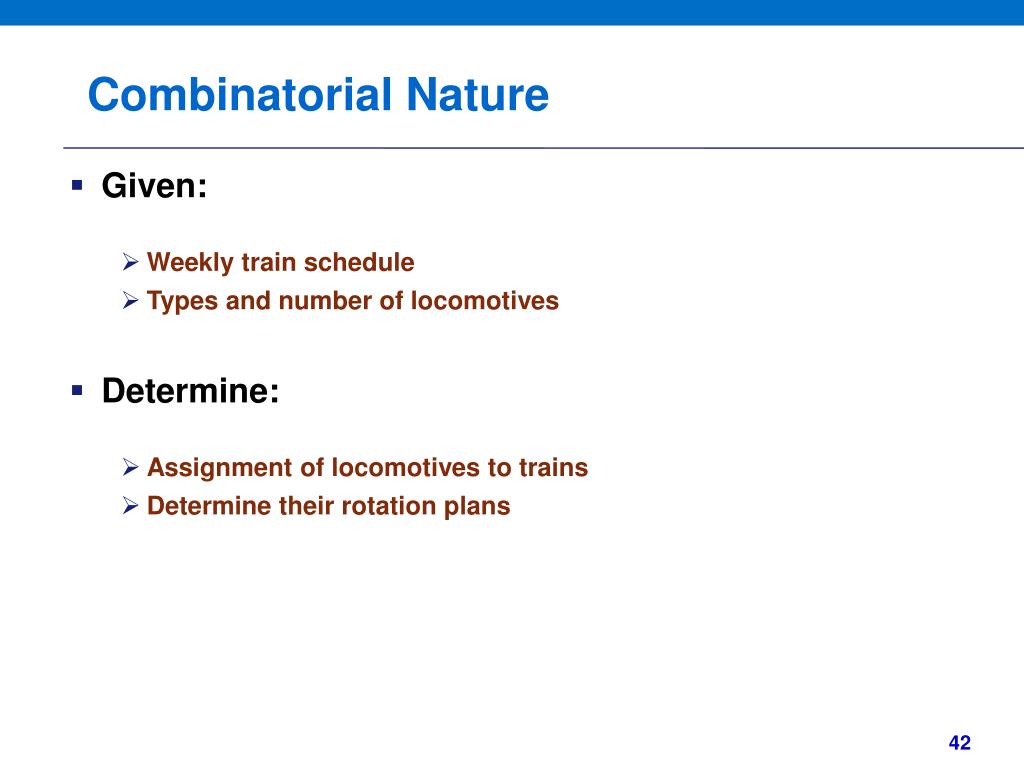 Combinatorial Nature

▪ Given:

➢ Weekly train schedule
➢ Types and number of locomotives

▪ Determine:

➢ Assignment of locomotives to trains
➢ Determine their rotation plans

42